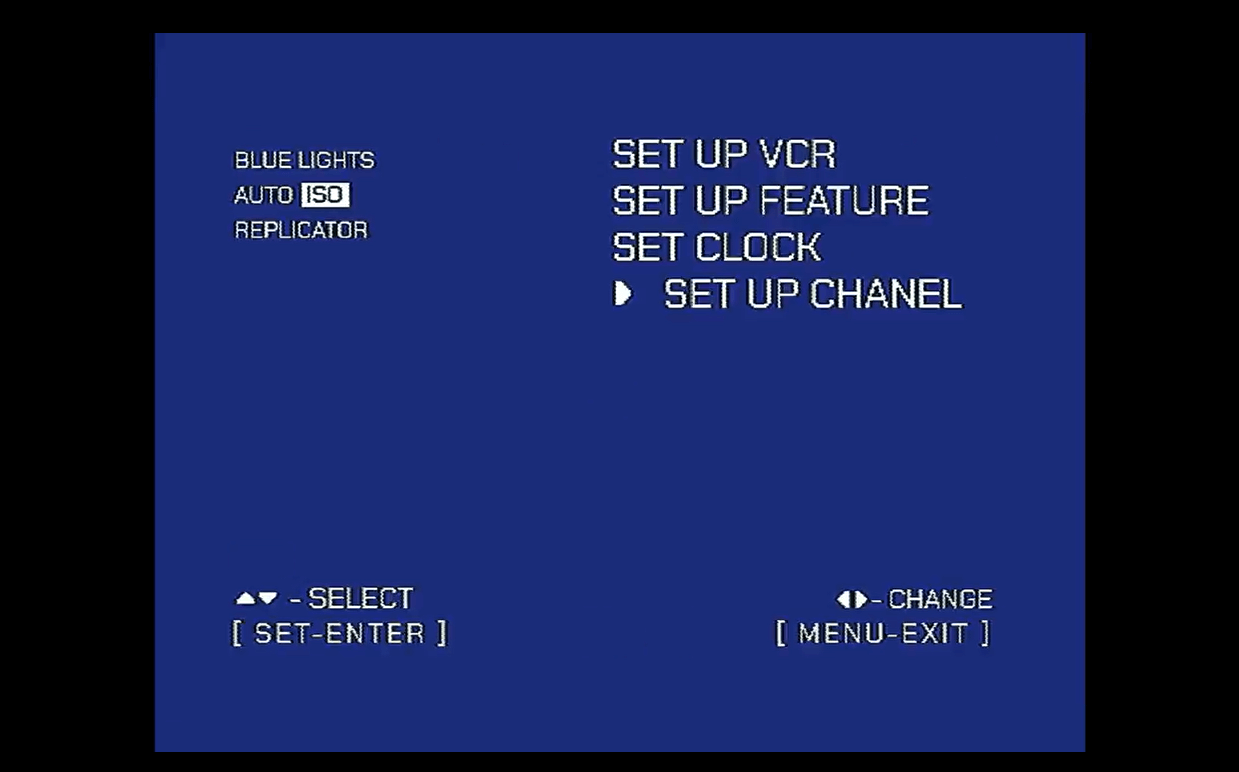 BLUE LIGHTS
AUTO ISO
REPLICATOR

SET UP VCR
SET UP FEATURE
SET CLOCK
▶ SET UP CHANEL

▲▼ - SELECT
[ SET-ENTER ]

◀▶ - CHANGE
[ MENU-EXIT ]